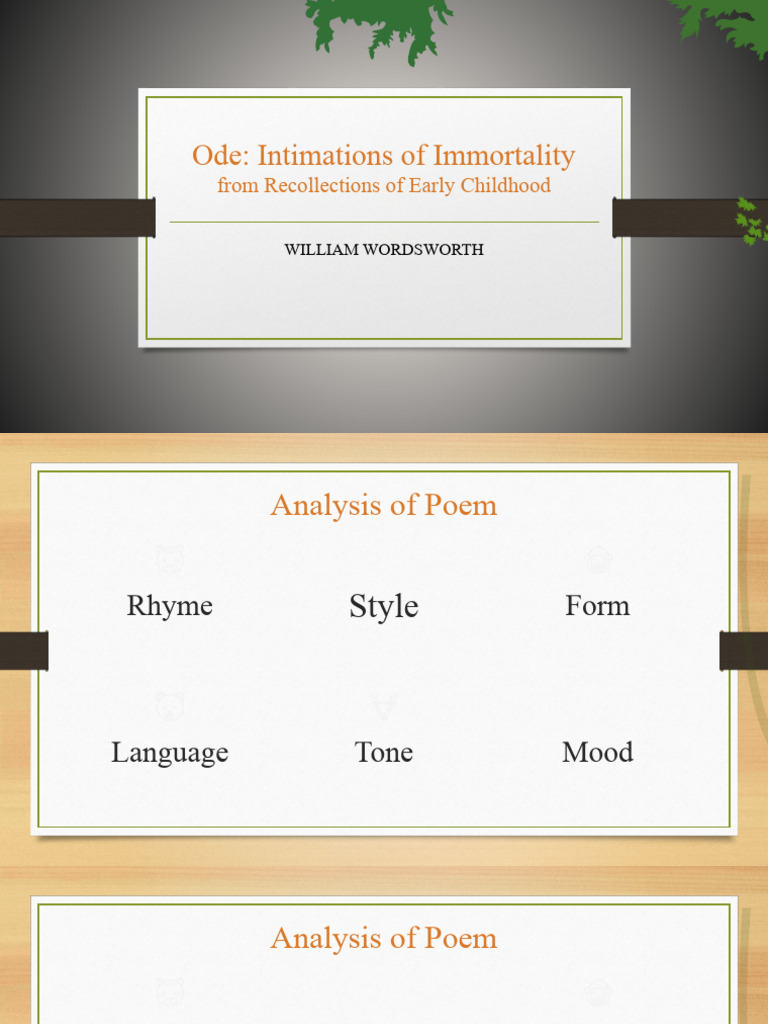 Ode: Intimations of Immortality
from Recollections of Early Childhood

WILLIAM WORDSWORTH

Analysis of Poem

Rhyme

Style

Form

Language

Tone

Mood

Analysis of Poem